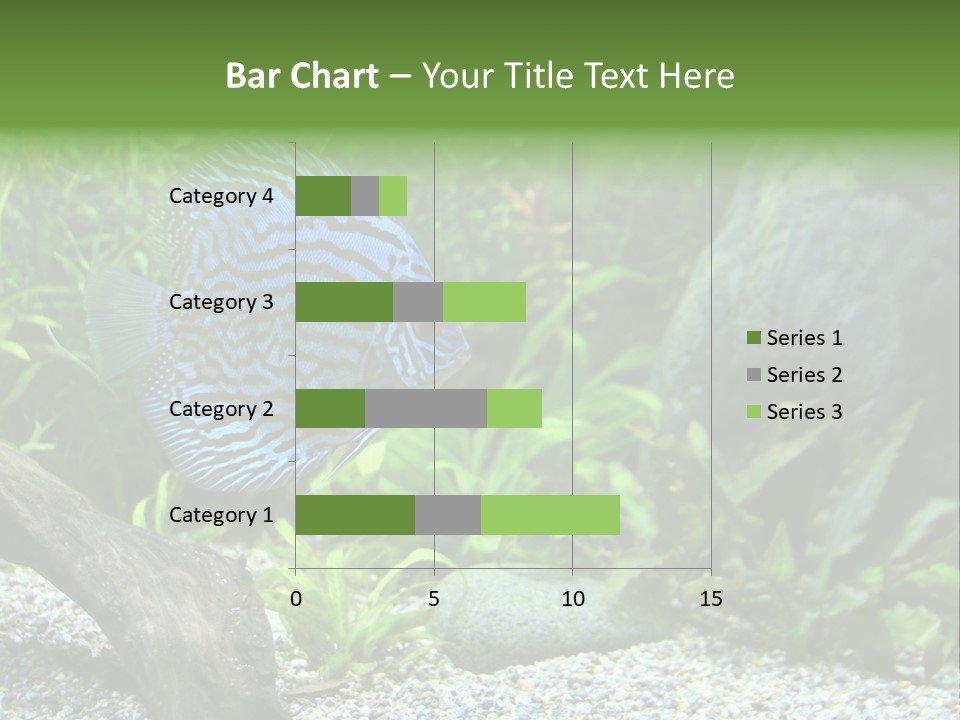 Bar Chart – Your Title Text Here

Category 4
Category 3
Category 2
Category 1

0
5
10
15

Series 1
Series 2
Series 3